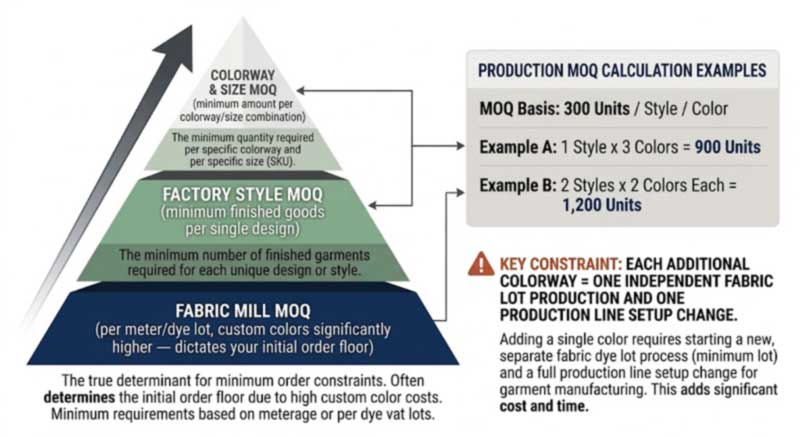 COLORWAY & SIZE MOQ
(minimum amount per colorway/size combination)

The minimum quantity required per specific colorway and per specific size (SKU).

FACTORY STYLE MOQ
(minimum finished goods per single design)

The minimum number of finished garments required for each unique design or style.

FABRIC MILL MOQ
(per meter/dye lot, custom colors significantly higher — dictates your initial order floor)

The true determinant for minimum order constraints. Often determines the initial order floor due to high custom color costs. Minimum requirements based on meterage or per dye vat lots.

PRODUCTION MOQ CALCULATION EXAMPLES

MOQ Basis: 300 Units / Style / Color

Example A: 1 Style x 3 Colors = 900 Units

Example B: 2 Styles x 2 Colors Each = 1,200 Units

KEY CONSTRAINT: EACH ADDITIONAL COLORWAY = ONE INDEPENDENT FABRIC LOT PRODUCTION AND ONE PRODUCTION LINE SETUP CHANGE.

Adding a single color requires starting a new, separate fabric dye lot process (minimum lot) and a full production line setup change for garment manufacturing. This adds significant cost and time.